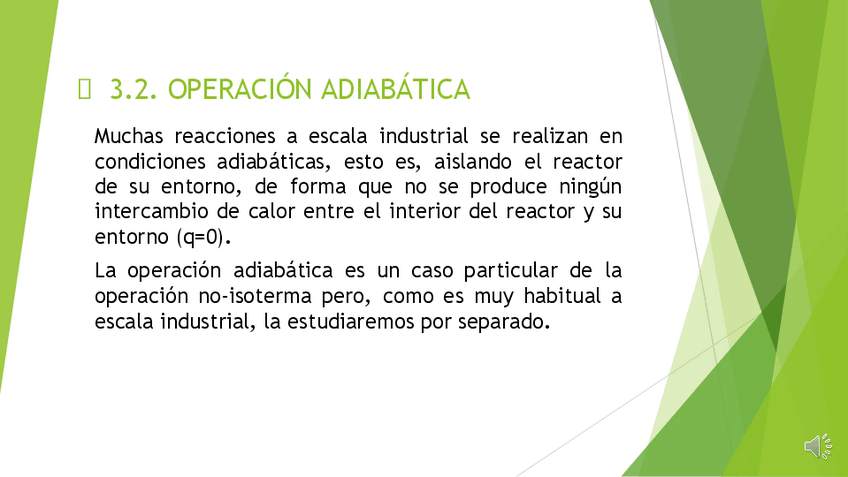 3.2. OPERACIÓN ADIABÁTICA

Muchas reacciones a escala industrial se realizan en condiciones adiabáticas, esto es, aislando el reactor de su entorno, de forma que no se produce ningún intercambio de calor entre el interior del reactor y su entorno (q=0).

La operación adiabática es un caso particular de la operación no-isoterma pero, como es muy habitual a escala industrial, la estudiaremos por separado.